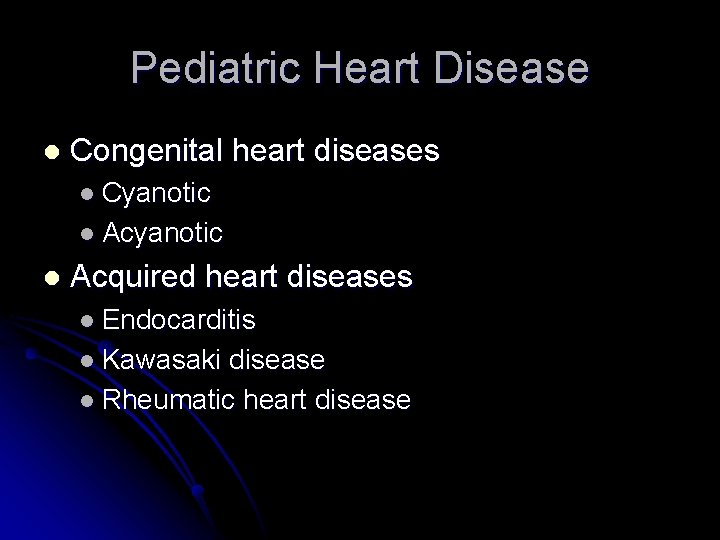 Pediatric Heart Disease

- Congenital heart diseases
  - Cyanotic
  - Acyanotic
- Acquired heart diseases
  - Endocarditis
  - Kawasaki disease
  - Rheumatic heart disease